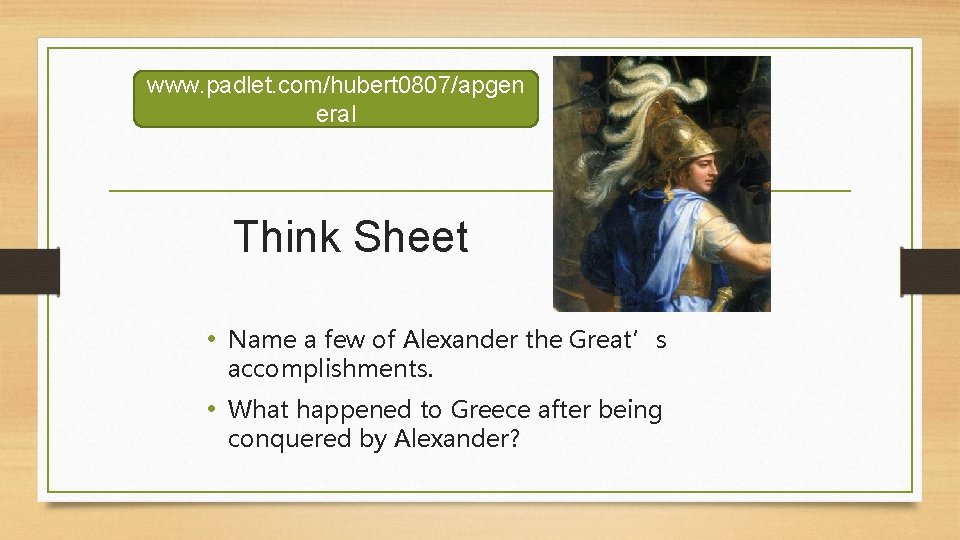 www.padlet.com/hubert0807/apgeneral

Think Sheet

• Name a few of Alexander the Great’s accomplishments.

• What happened to Greece after being conquered by Alexander?